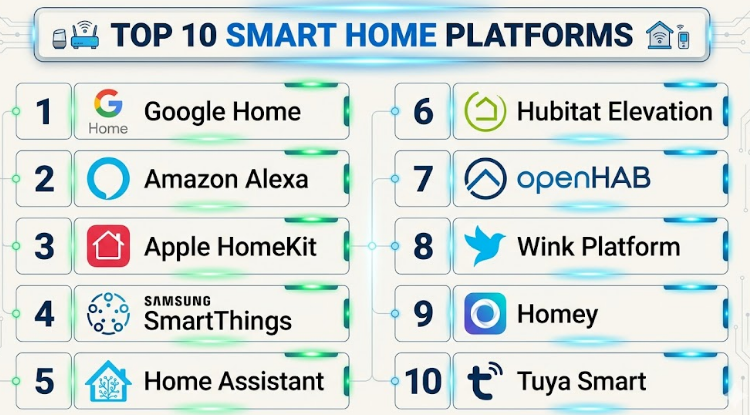 TOP 10 SMART HOME PLATFORMS

1 Home Google Home

2 Amazon Alexa

3 Apple HomeKit

4 SAMSUNG SmartThings

5 Home Assistant

6 Hubitat Elevation

7 openHAB

8 Wink Platform

9 Homey

10 Tuya Smart